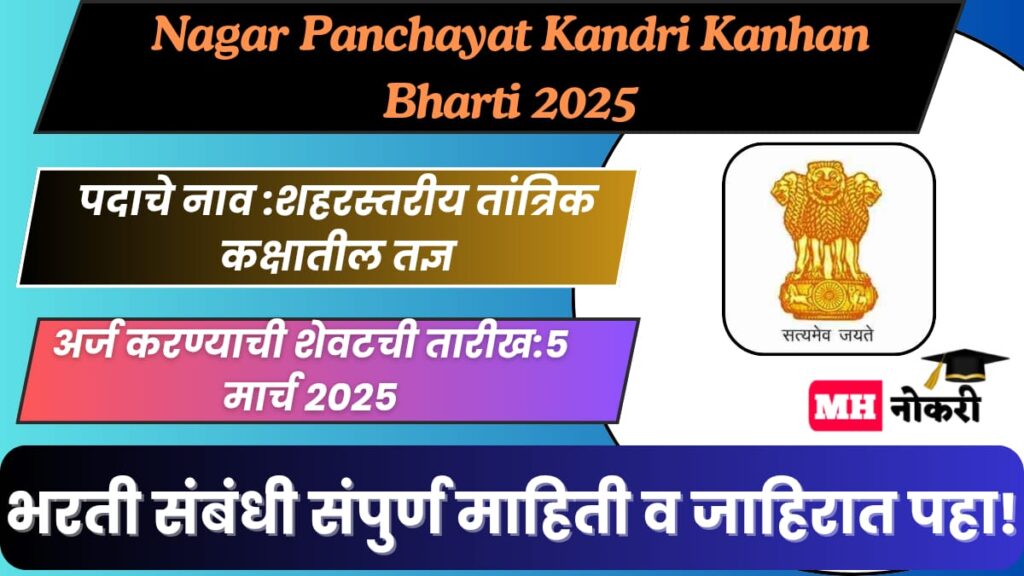 Nagar Panchayat Kandri Kanhan Bharti 2025

पदाचे नाव :शहरस्तरीय तांत्रिक कक्षातील तज्ञ

अर्ज करण्याची शेवटची तारीख:5 मार्च 2025

सत्यमेव जयते

MH नोकरी

भरती संबंधी संपुर्ण माहिती व जाहिरात पहा!